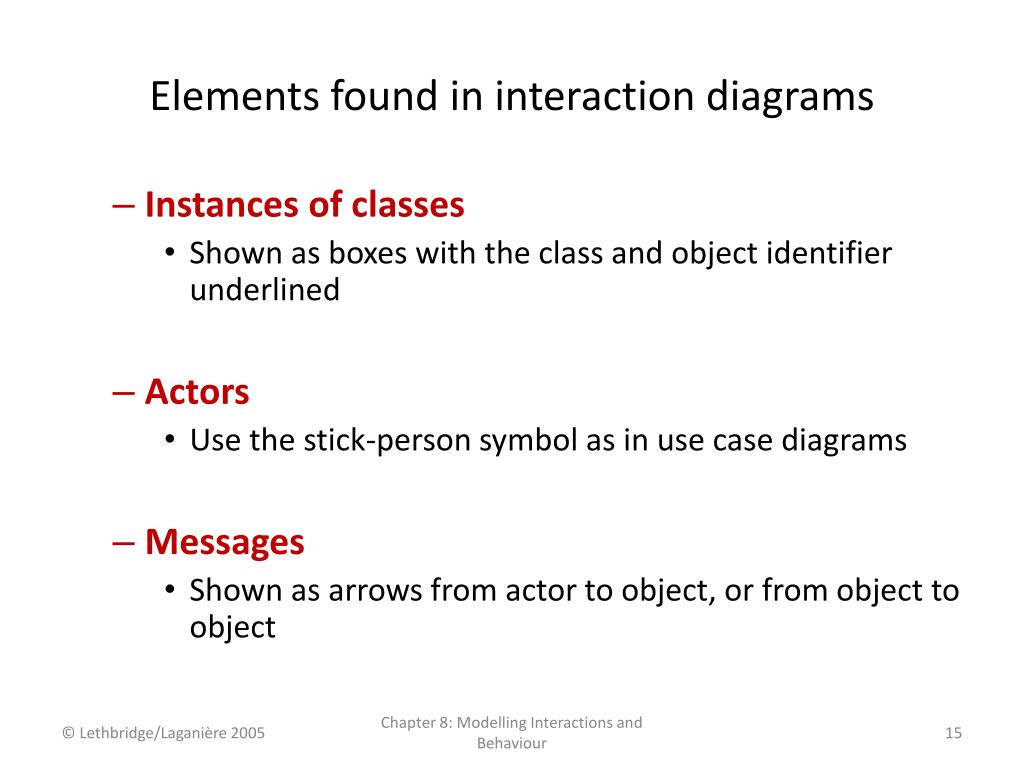 Elements found in interaction diagrams

– Instances of classes
• Shown as boxes with the class and object identifier underlined

– Actors
• Use the stick-person symbol as in use case diagrams

– Messages
• Shown as arrows from actor to object, or from object to object

© Lethbridge/Laganière 2005

Chapter 8: Modelling Interactions and Behaviour

15